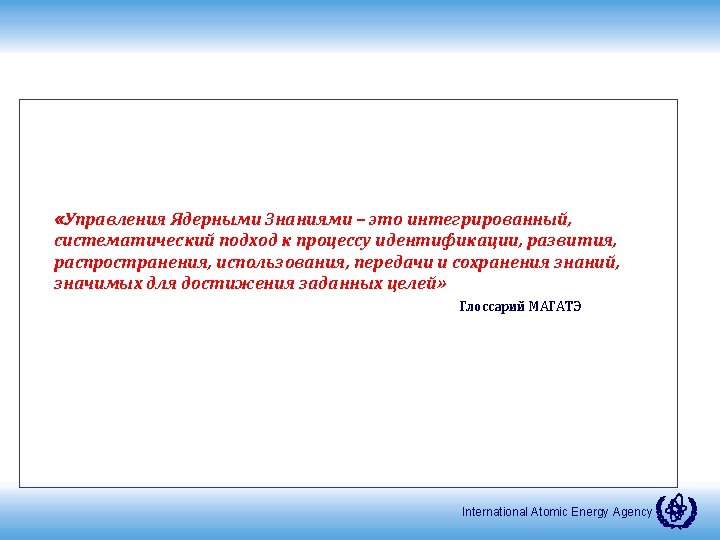 «Управления Ядерными Знаниями – это интегрированный, систематический подход к процессу идентификации, развития, распространения, использования, передачи и сохранения знаний, значимых для достижения заданных целей»

Глоссарий МАГАТЭ

International Atomic Energy Agency